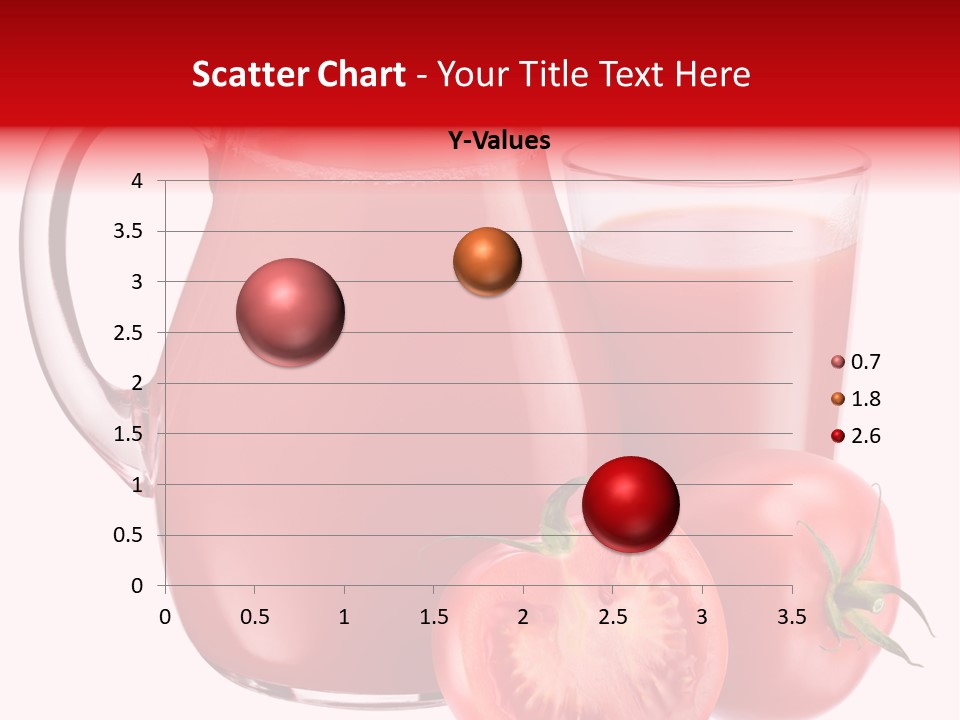 Scatter Chart - Your Title Text Here

Y-Values

4
3.5
3
2.5
2
1.5
1
0.5
0

0 0.5 1 1.5 2 2.5 3 3.5

0.7
1.8
2.6